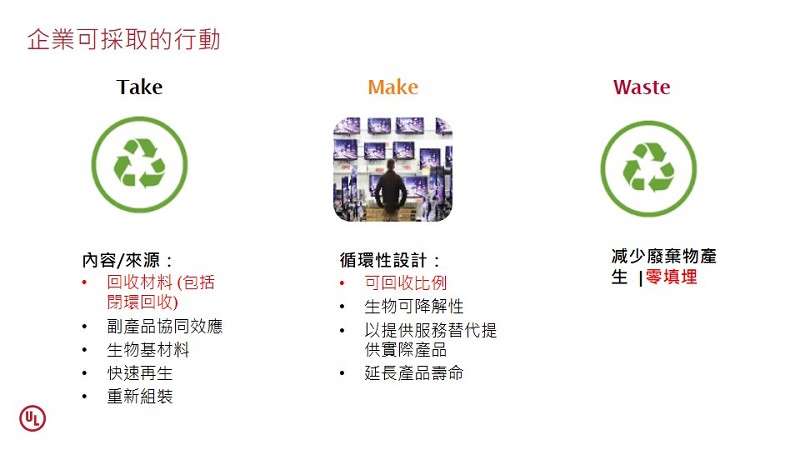 企業可採取的行動

Take

內容/來源：
• 回收材料 (包括閉環回收)
• 副產品協同效應
• 生物基材料
• 快速再生
• 重新組裝

Make

循環性設計：
• 可回收比例
• 生物可降解性
• 以提供服務替代提供實際產品
• 延長產品壽命

Waste

減少廢棄物產生 |零填埋

UL